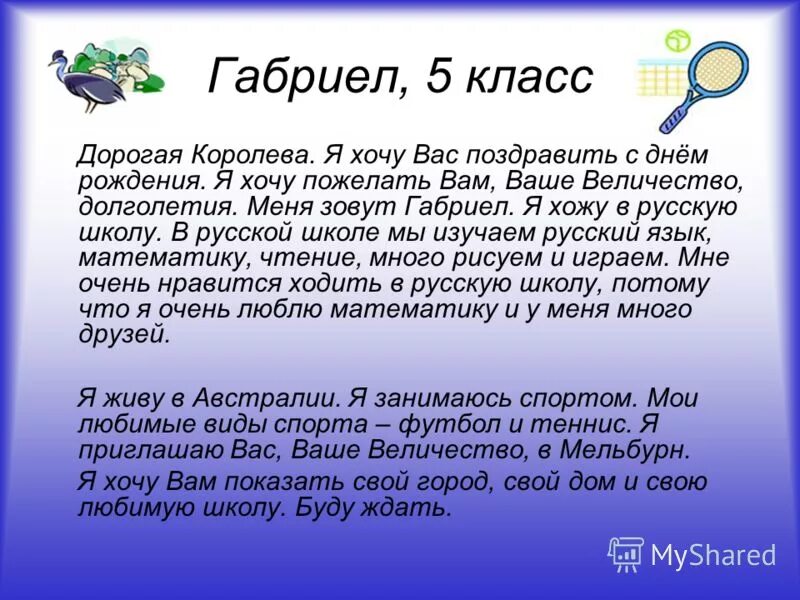 Габриел, 5 класс

Дорогая Королева. Я хочу Вас поздравить с днём рождения. Я хочу пожелать Вам, Ваше Величество, долголетия. Меня зовут Габриел. Я хожу в русскую школу. В русской школе мы изучаем русский язык, математику, чтение, много рисуем и играем. Мне очень нравится ходить в русскую школу, потому что я очень люблю математику и у меня много друзей.

Я живу в Австралии. Я занимаюсь спортом. Мои любимые виды спорта – футбол и теннис. Я приглашаю Вас, Ваше Величество, в Мельбурн.

Я хочу Вам показать свой город, свой дом и свою любимую школу. Буду ждать.

MyShared